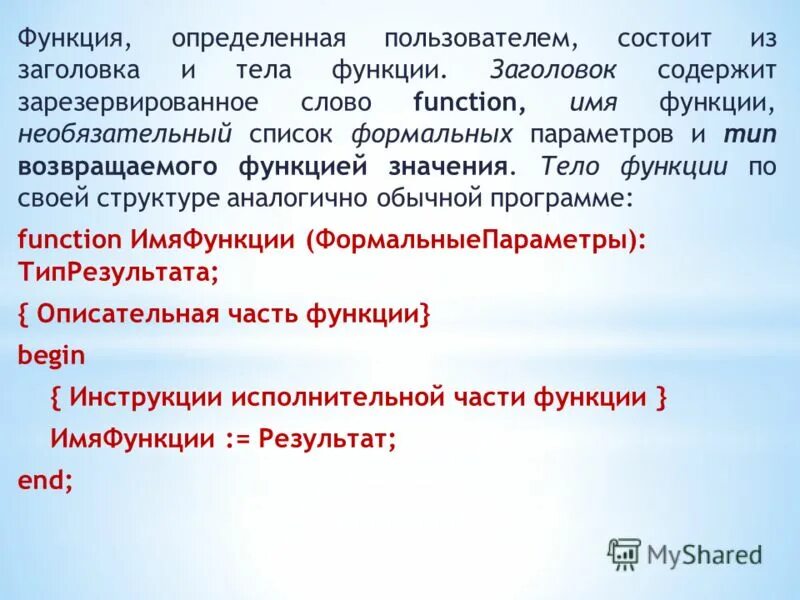 Функция, определенная пользователем, состоит из заголовка и тела функции. Заголовок содержит зарезервированное слово function, имя функции, необязательный список формальных параметров и тип возвращаемого функцией значения. Тело функции по своей структуре аналогично обычной программе:

function ИмяФункции (ФормальныеПараметры): ТипРезультата;

{ Описательная часть функции}

begin

{ Инструкции исполнительной части функции }

ИмяФункции := Результат;

end;

MyShared